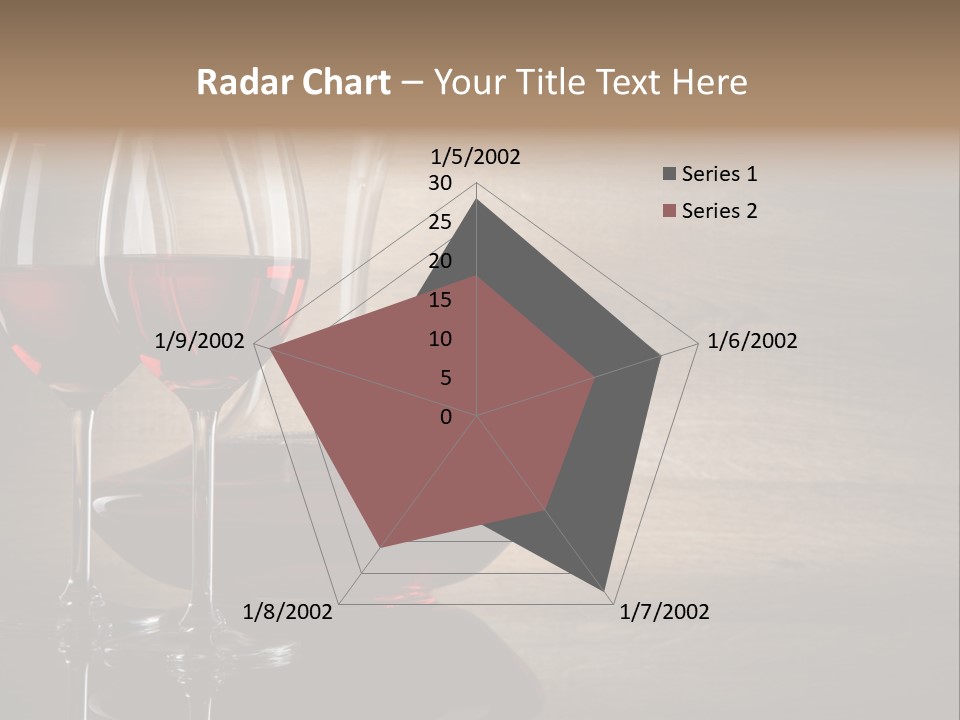 Radar Chart – Your Title Text Here

1/5/2002
30
25
20
15
10
5
0
1/6/2002
1/7/2002
1/8/2002
1/9/2002

Series 1
Series 2